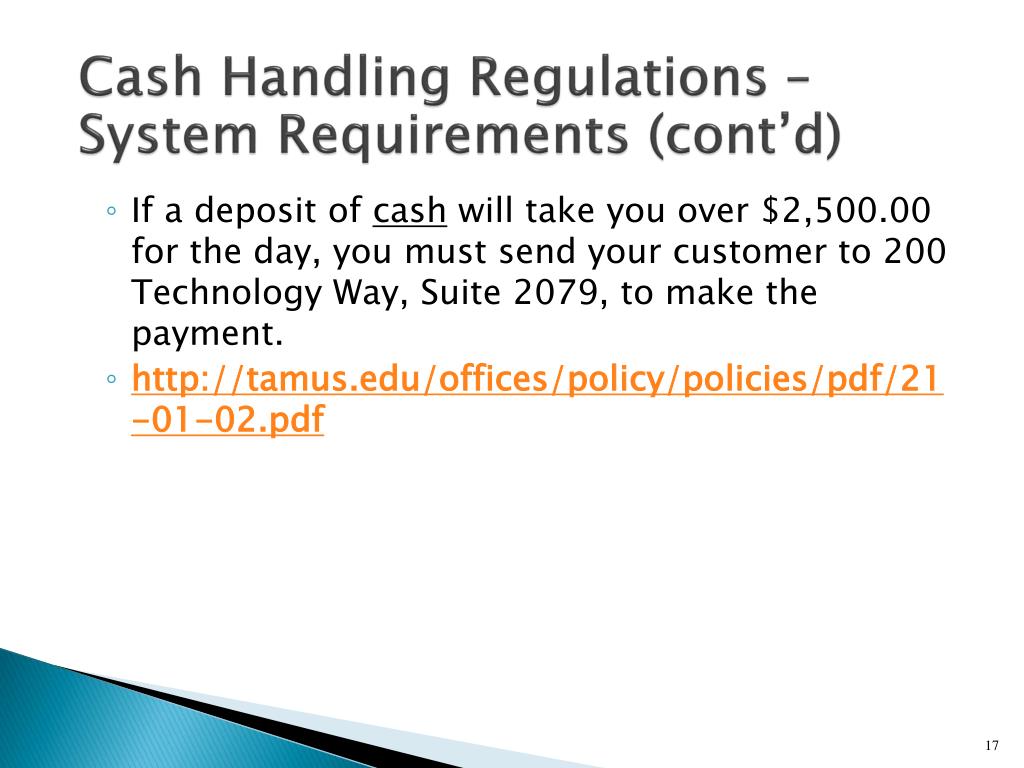 Cash Handling Regulations – System Requirements (cont'd)

◦ If a deposit of cash will take you over \$2,500.00 for the day, you must send your customer to 200 Technology Way, Suite 2079, to make the payment.
◦ http://tamus.edu/offices/policy/policies/pdf/21-01-02.pdf

17